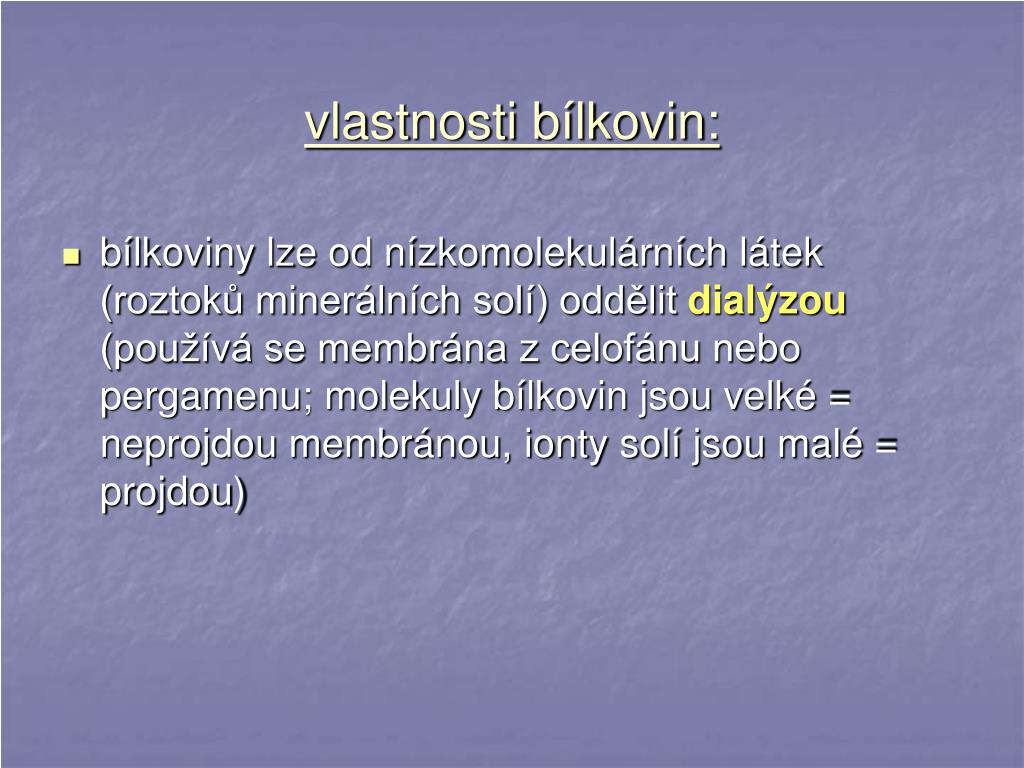 vlastnosti bílkovin:

bílkoviny lze od nízkomolekulárních látek (roztoků minerálních solí) oddělit dialýzou (používá se membrána z celofánu nebo pergamenu; molekuly bílkovin jsou velké = neprojdou membránou, ionty solí jsou malé = projdou)